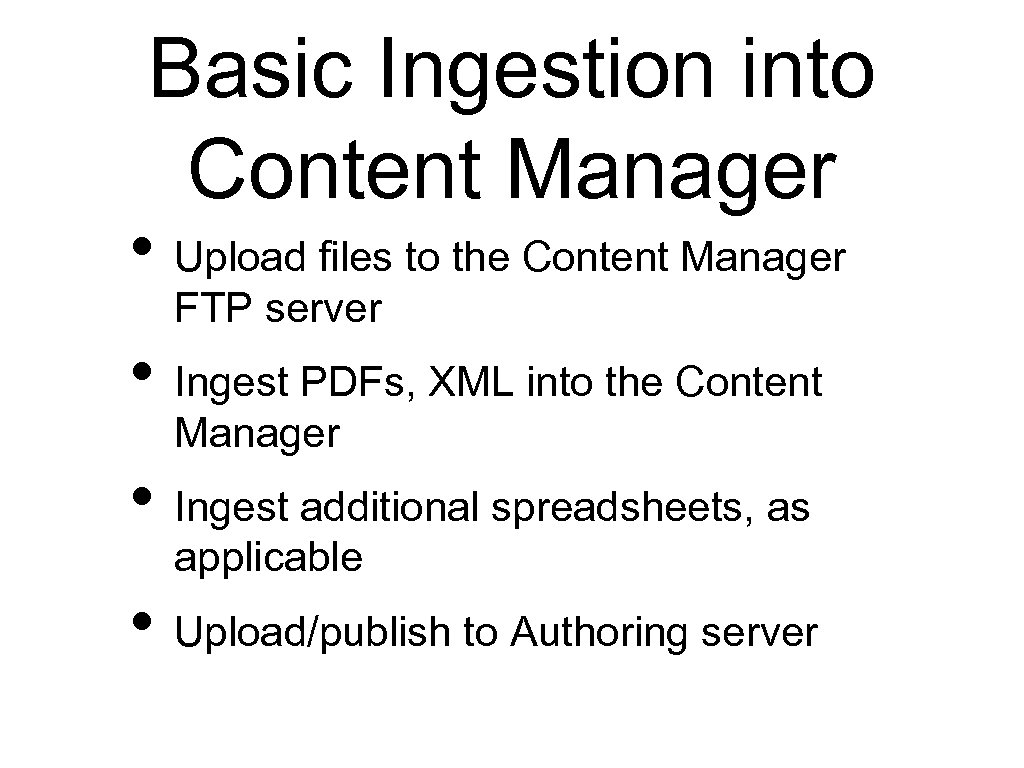 Basic Ingestion into Content Manager

• Upload files to the Content Manager FTP server
• Ingest PDFs, XML into the Content Manager
• Ingest additional spreadsheets, as applicable
• Upload/publish to Authoring server